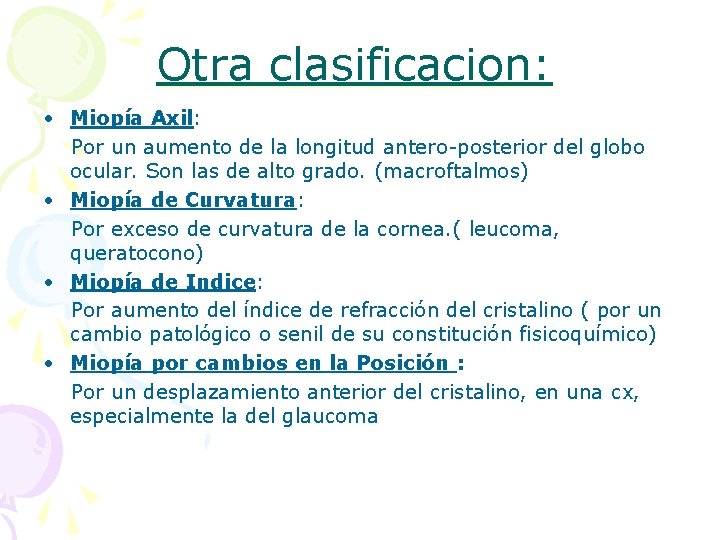 Otra clasificacion:

• Miopía Axil:
Por un aumento de la longitud antero-posterior del globo ocular. Son las de alto grado. (macroftalmos)

• Miopía de Curvatura:
Por exceso de curvatura de la cornea.( leucoma, queratocono)

• Miopía de Indice:
Por aumento del índice de refracción del cristalino ( por un cambio patológico o senil de su constitución fisicoquímico)

• Miopía por cambios en la Posición :
Por un desplazamiento anterior del cristalino, en una cx, especialmente la del glaucoma